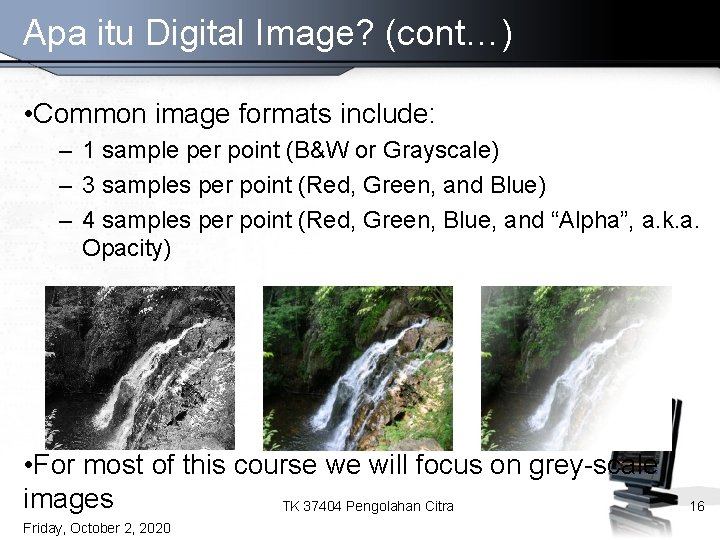 Apa itu Digital Image? (cont…)

•Common image formats include:

– 1 sample per point (B&W or Grayscale)

– 3 samples per point (Red, Green, and Blue)

– 4 samples per point (Red, Green, Blue, and “Alpha”, a.k.a. Opacity)

•For most of this course we will focus on grey-scale images

TK 37404 Pengolahan Citra

16

Friday, October 2, 2020